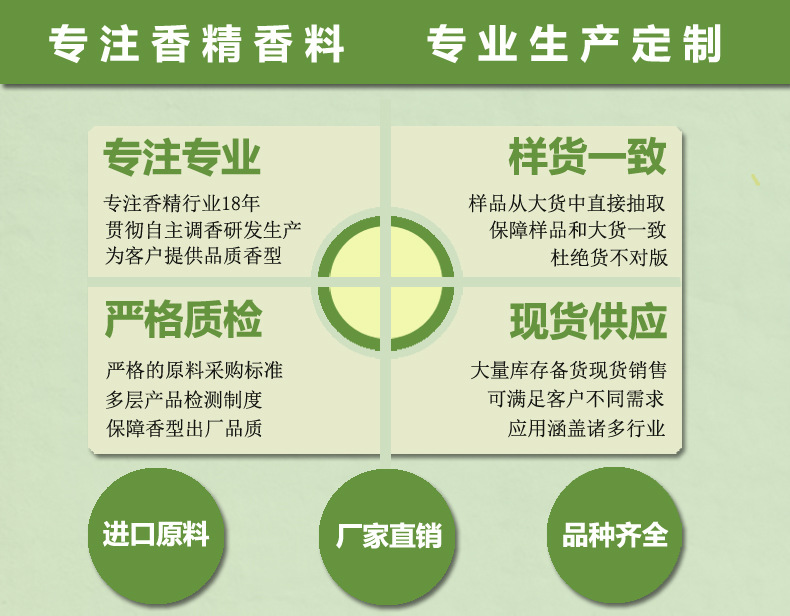 专注香精香料　专业生产定制

专注专业

专注香精行业18年
贯彻自主调香研发生产
为客户提供品质香型

样货一致

样品从大货中直接抽取
保障样品和大货一致
杜绝货不对版

严格质检

严格的原料采购标准
多层产品检测制度
保障香型出厂品质

现货供应

大量库存备货现货销售
可满足客户不同需求
应用涵盖诸多行业

进口原料

厂家直销

品种齐全